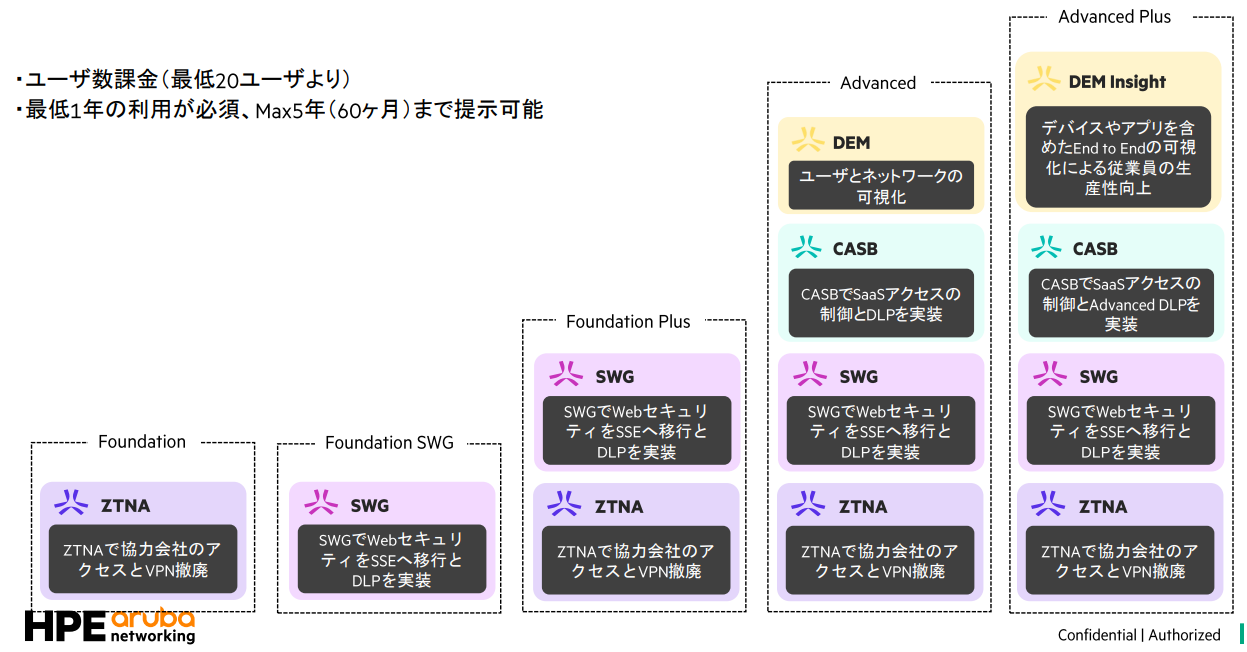 ・ユーザ数課金（最低20ユーザより）
・最低1年の利用が必須、Max5年（60ヶ月）まで提示可能

Foundation

ZTNA
ZTNAで協力会社のアクセスとVPN撤廃

Foundation SWG

SWG
SWGでWebセキュリティをSSEへ移行とDLPを実装

Foundation Plus

SWG
SWGでWebセキュリティをSSEへ移行とDLPを実装

ZTNA
ZTNAで協力会社のアクセスとVPN撤廃

Advanced

DEM
ユーザとネットワークの可視化

CASB
CASBでSaaSアクセスの制御とDLPを実装

SWG
SWGでWebセキュリティをSSEへ移行とDLPを実装

ZTNA
ZTNAで協力会社のアクセスとVPN撤廃

Advanced Plus

DEM Insight
デバイスやアプリを含めたEnd to Endの可視化による従業員の生産性向上

CASB
CASBでSaaSアクセスの制御とAdvanced DLPを実装

SWG
SWGでWebセキュリティをSSEへ移行とDLPを実装

ZTNA
ZTNAで協力会社のアクセスとVPN撤廃

HPE aruba networking

Confidential | Authorized